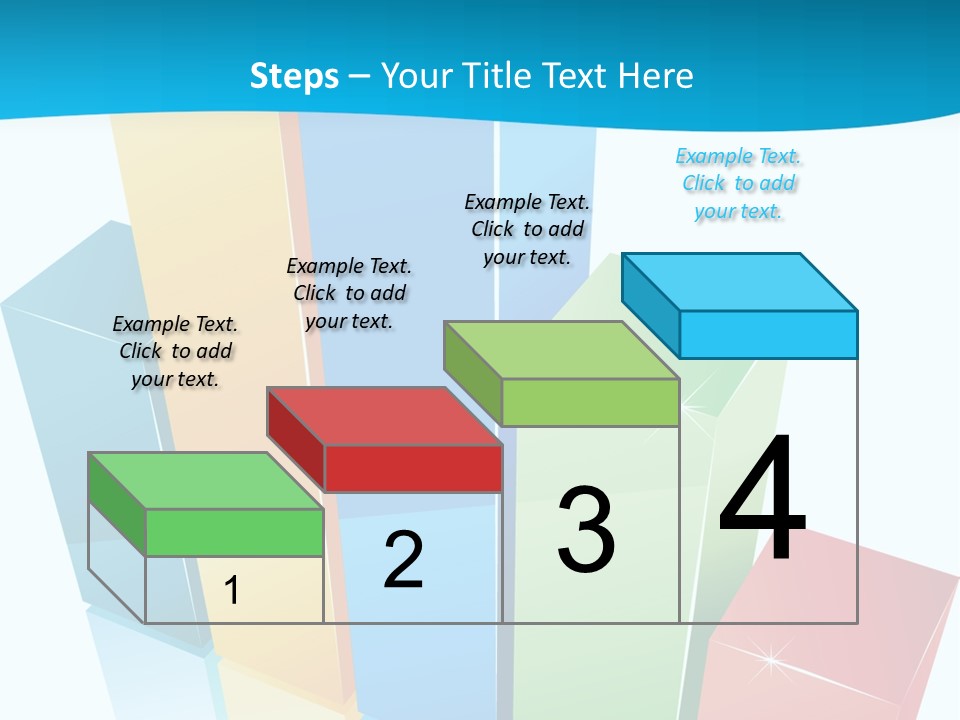 Steps – Your Title Text Here

Example Text. Click to add your text.

Example Text. Click to add your text.

Example Text. Click to add your text.

Example Text. Click to add your text.

1

2

3

4